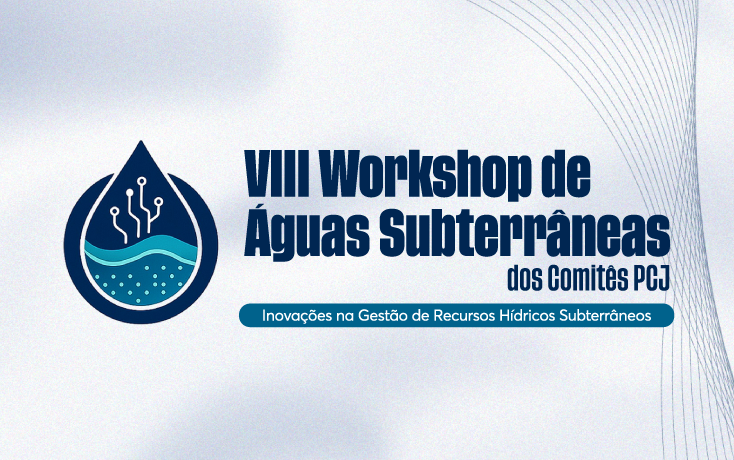 VIII Workshop de Águas Subterrâneas dos Comitês PCJ

Inovações na Gestão de Recursos Hídricos Subterrâneos